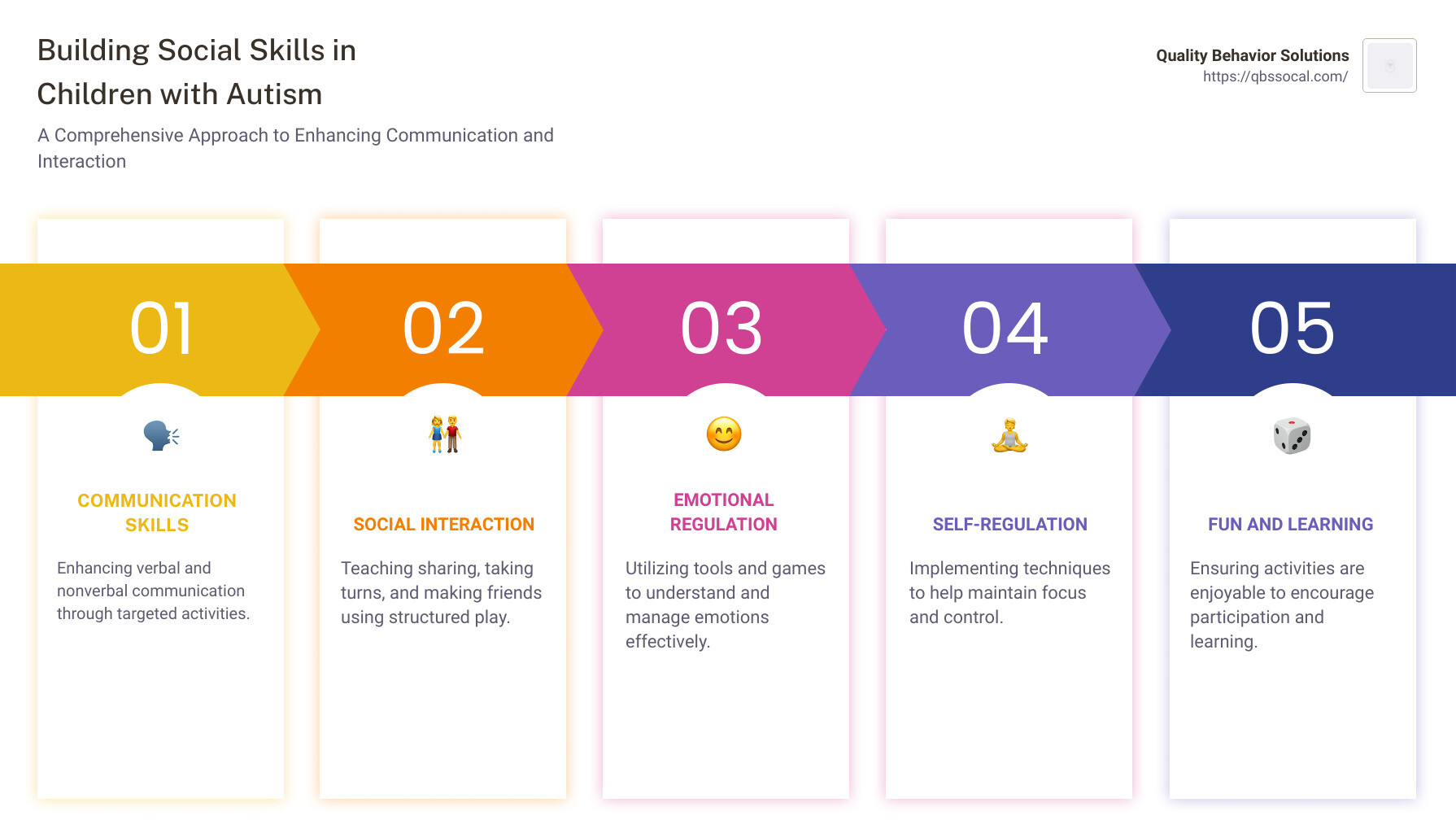 Building Social Skills in Children with Autism

A Comprehensive Approach to Enhancing Communication and Interaction

Quality Behavior Solutions
https://qbssocal.com/

01

COMMUNICATION SKILLS

Enhancing verbal and nonverbal communication through targeted activities.

02

SOCIAL INTERACTION

Teaching sharing, taking turns, and making friends using structured play.

03

EMOTIONAL REGULATION

Utilizing tools and games to understand and manage emotions effectively.

04

SELF-REGULATION

Implementing techniques to help maintain focus and control.

05

FUN AND LEARNING

Ensuring activities are enjoyable to encourage participation and learning.